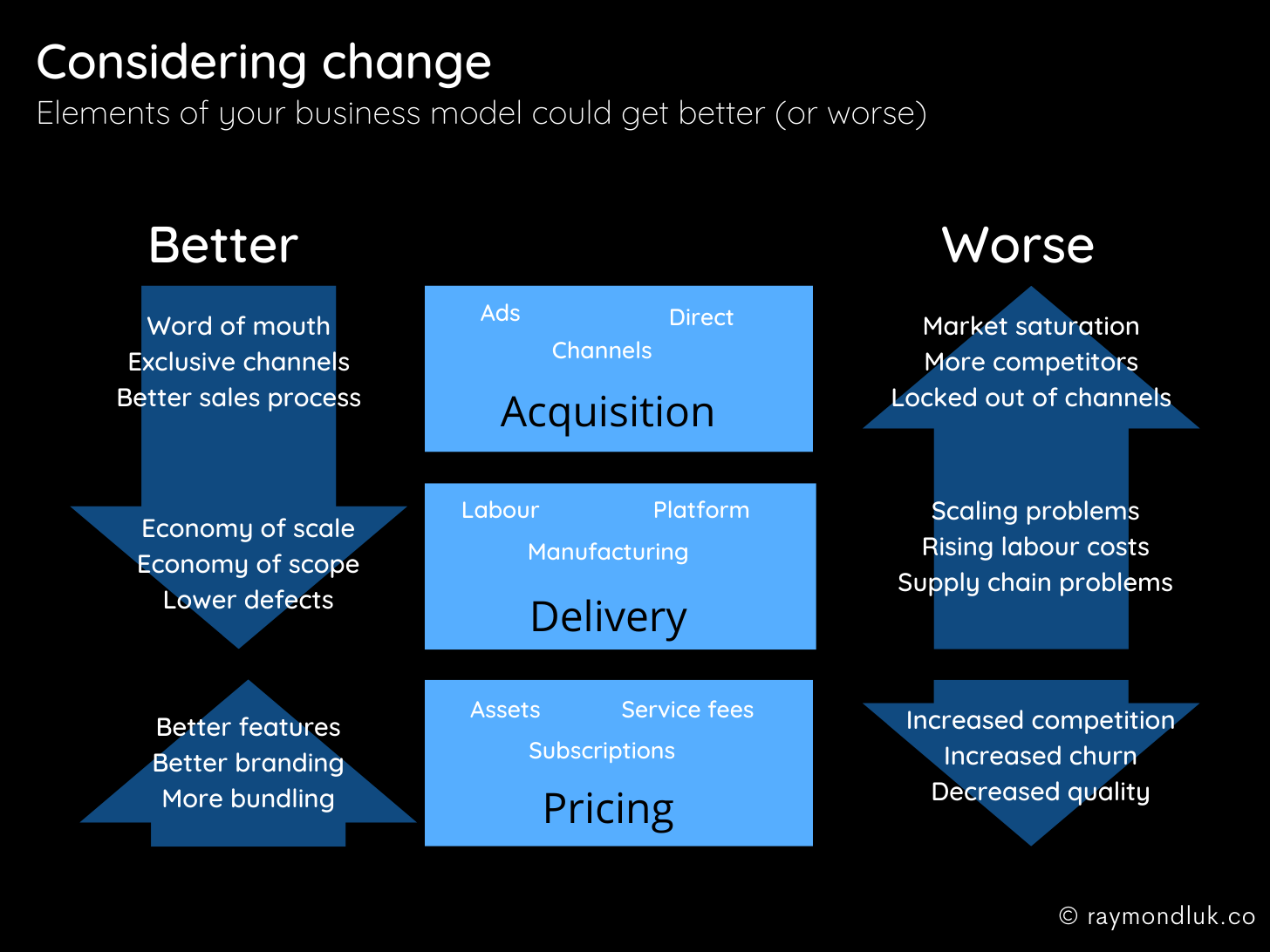 Considering change

Elements of your business model could get better (or worse)

Better

Word of mouth
Exclusive channels
Better sales process

Economy of scale
Economy of scope
Lower defects

Better features
Better branding
More bundling

Ads
Direct
Channels

Acquisition

Labour
Platform
Manufacturing

Delivery

Assets
Service fees
Subscriptions

Pricing

Worse

Market saturation
More competitors
Locked out of channels

Scaling problems
Rising labour costs
Supply chain problems

Increased competition
Increased churn
Decreased quality

© raymondluk.co